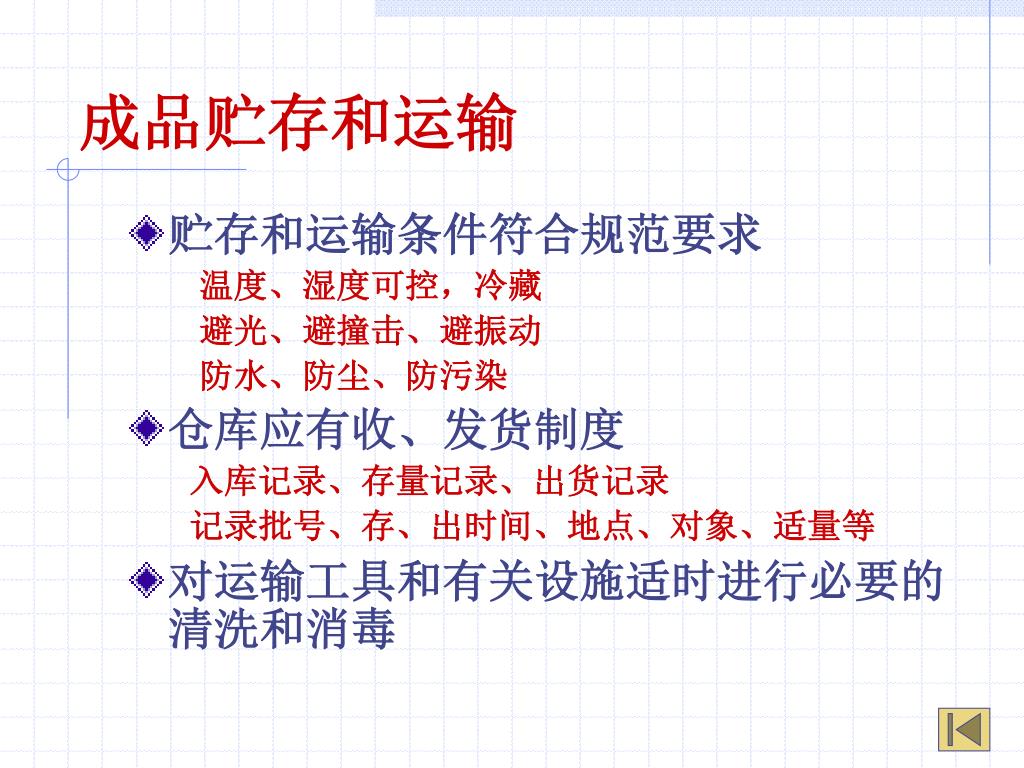 成品贮存和运输

贮存和运输条件符合规范要求

温度、湿度可控，冷藏

避光、避撞击、避振动

防水、防尘、防污染

仓库应有收、发货制度

入库记录、存量记录、出货记录

记录批号、存、出时间、地点、对象、适量等

对运输工具和有关设施适时进行必要的清洗和消毒